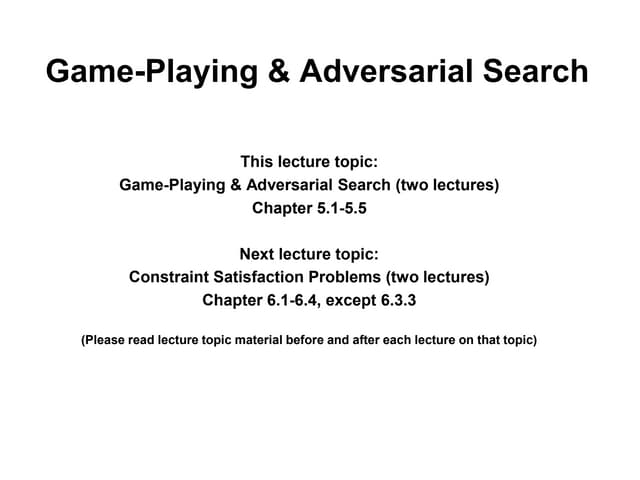 Game-Playing & Adversarial Search

This lecture topic:
Game-Playing & Adversarial Search (two lectures)
Chapter 5.1-5.5

Next lecture topic:
Constraint Satisfaction Problems (two lectures)
Chapter 6.1-6.4, except 6.3.3

(Please read lecture topic material before and after each lecture on that topic)